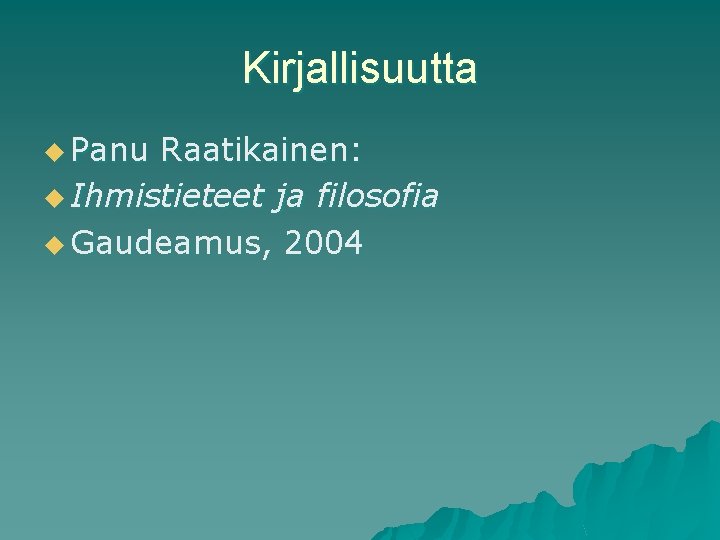 Kirjallisuutta

Panu Raatikainen:

Ihmistieteet ja filosofia

Gaudeamus, 2004